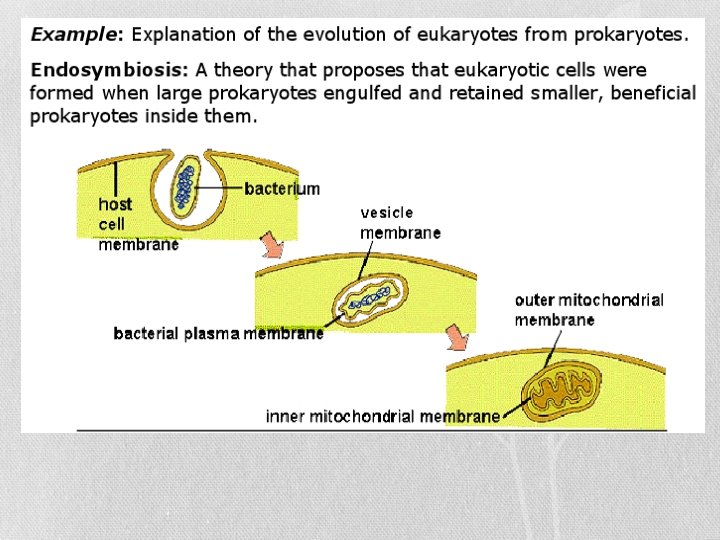 Example: Explanation of the evolution of eukaryotes from prokaryotes.

Endosymbiosis: A theory that proposes that eukaryotic cells were formed when large prokaryotes engulfed and retained smaller, beneficial prokaryotes inside them.

host cell membrane

bacterium

vesicle membrane

bacterial plasma membrane

outer mitochondrial membrane

inner mitochondrial membrane